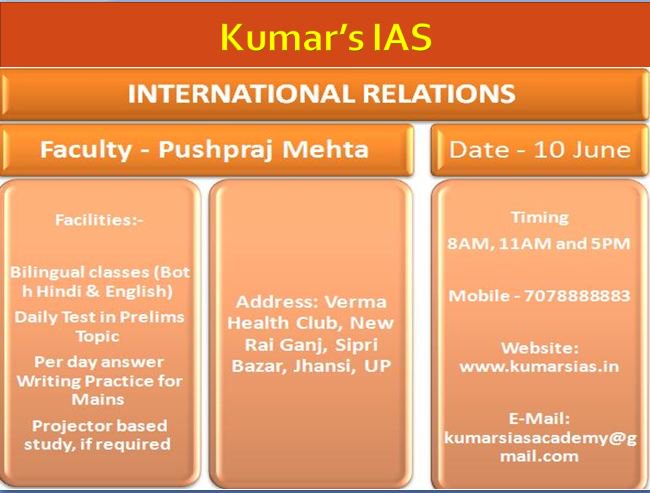 Kumar's IAS

INTERNATIONAL RELATIONS

Faculty - Pushpraj Mehta

Date - 10 June

Facilities:-

Bilingual classes (Both Hindi & English)

Daily Test in Prelims Topic

Per day answer Writing Practice for Mains

Projector based study, if required

Address: Verma Health Club, New Rai Ganj, Sipri Bazar, Jhansi, UP

Timing

8AM, 11AM and 5PM

Mobile - 7078888883

Website: www.kumarsias.in

E-Mail: kumarsiasacademy@gmail.com